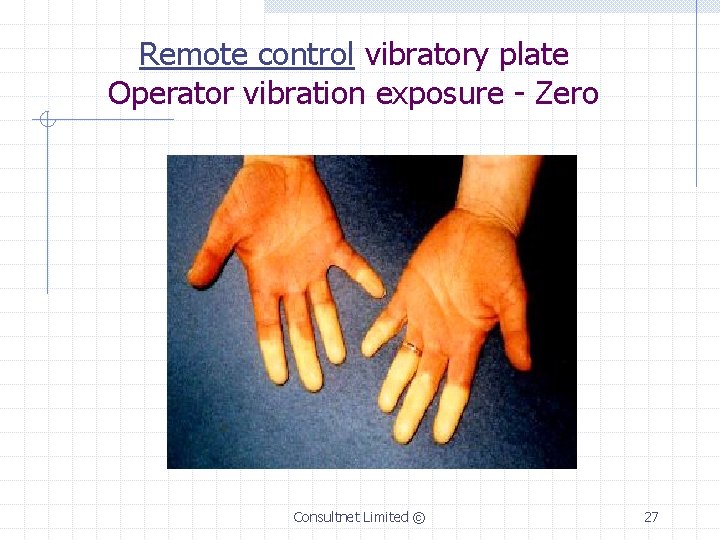 Remote control vibratory plate
Operator vibration exposure - Zero

Consultnet Limited ©

27